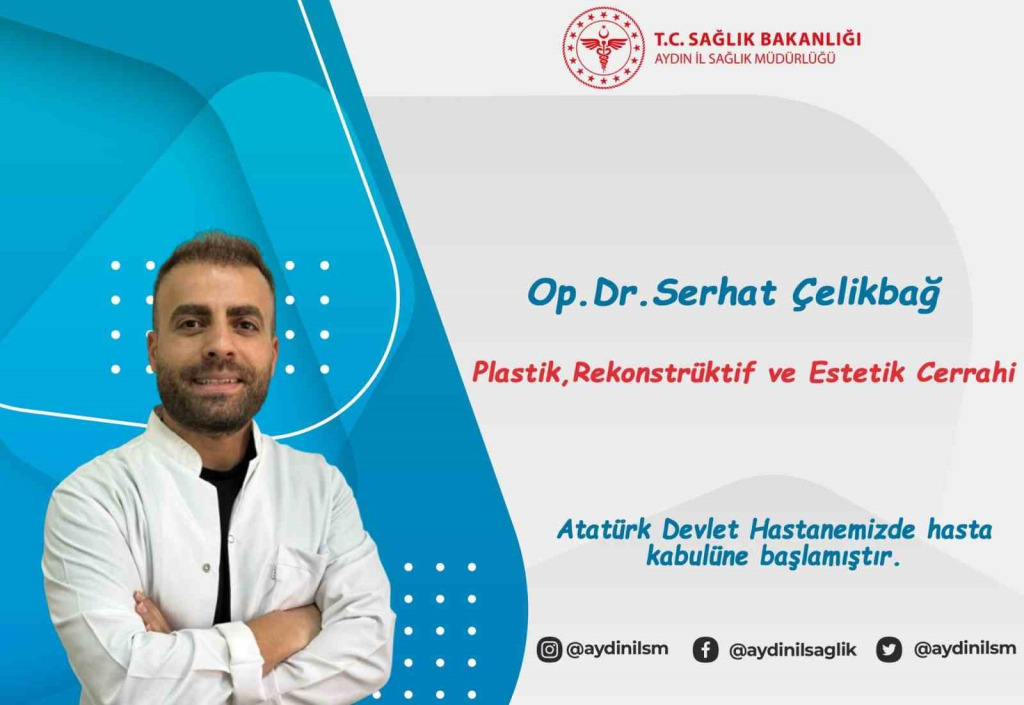 T.C. SAĞLIK BAKANLIĞI
AYDIN İL SAĞLIK MÜDÜRLÜĞÜ

Op.Dr.Serhat Çelikbağ

Plastik,Rekonstrüktif ve Estetik Cerrahi

Atatürk Devlet Hastanemizde hasta kabulüne başlamıştır.

@aydinilsm @aydinilsaglik @aydinilsm